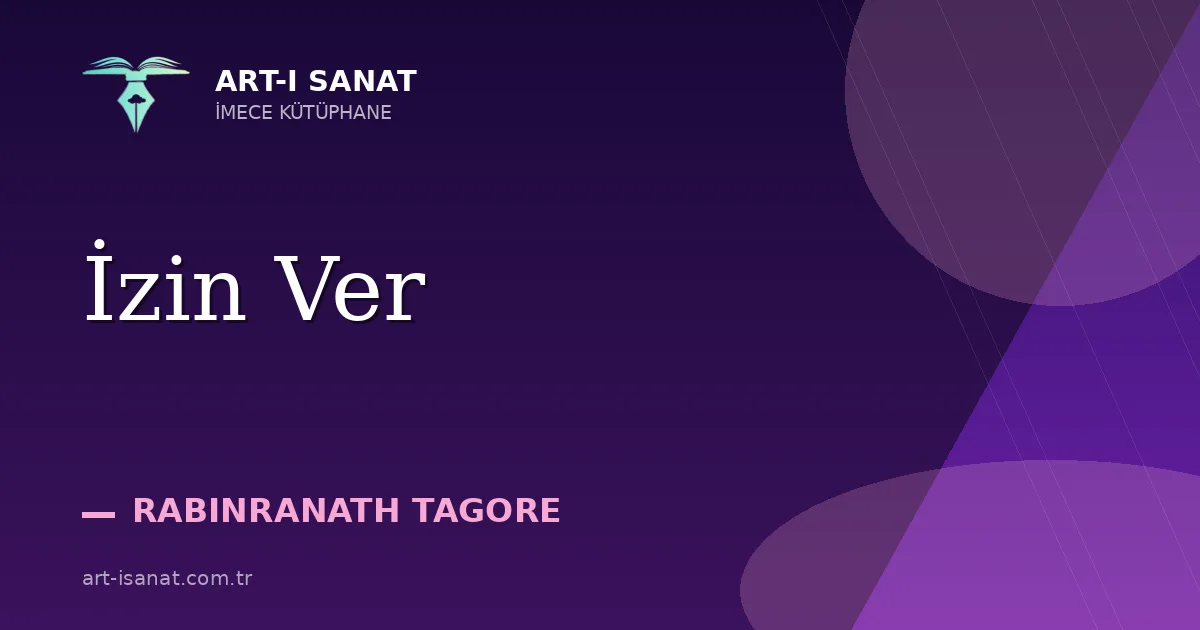 ART-I SANAT
İMECE KÜTÜPHANE

İzin Ver

— RABINRANATH TAGORE

art-isanat.com.tr